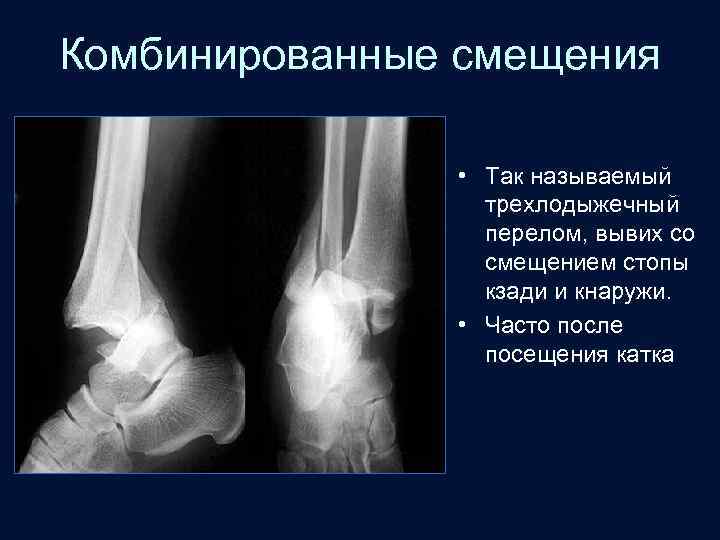 Комбинированные смещения

• Так называемый трехлодыжечный перелом, вывих со смещением стопы кзади и кнаружи.
• Часто после посещения катка